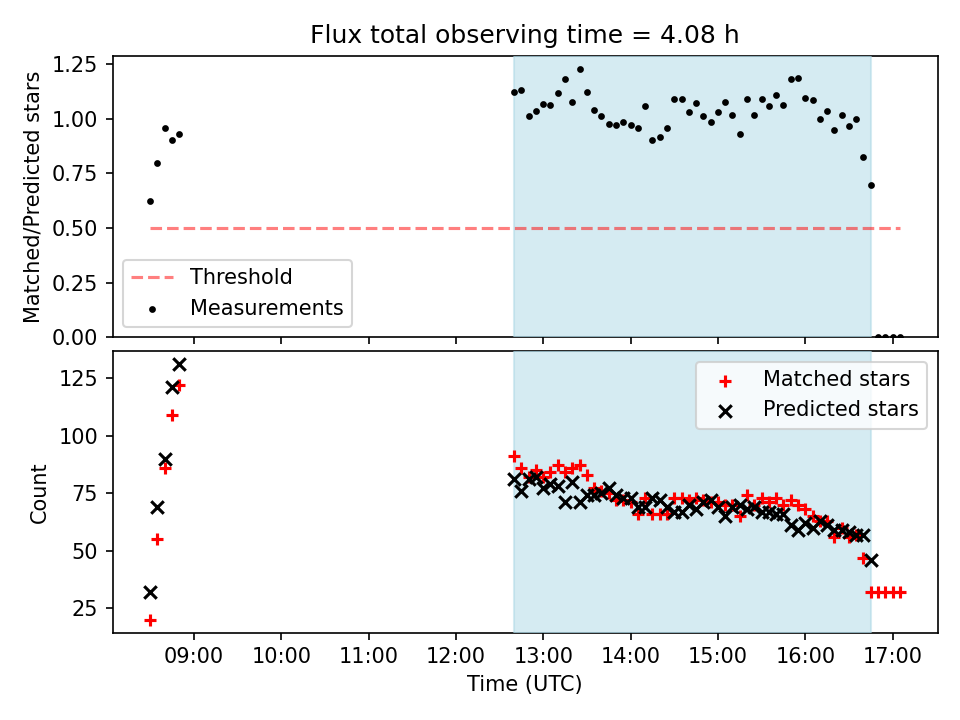 Flux total observing time = 4.08 h

Matched/Predicted stars

1.25
1.00
0.75
0.50
0.25
0.00

Threshold
Measurements

Count

125
100
75
50
25

Matched stars
Predicted stars

09:00 10:00 11:00 12:00 13:00 14:00 15:00 16:00 17:00

Time (UTC)